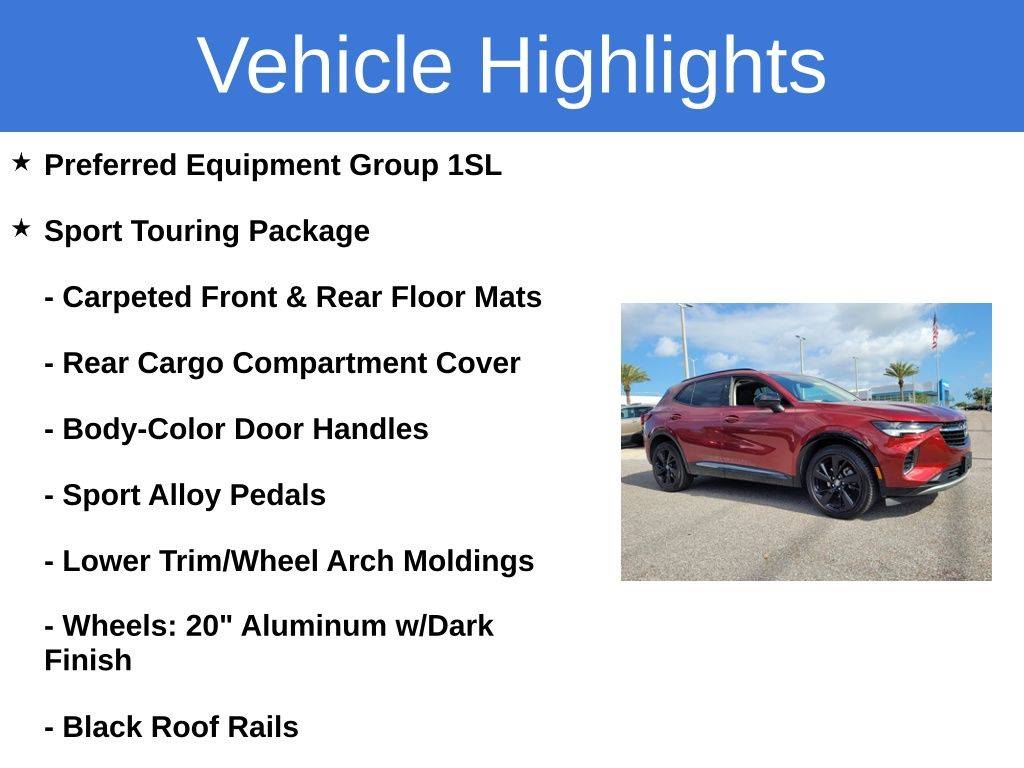 Vehicle Highlights

★ Preferred Equipment Group 1SL

★ Sport Touring Package

- Carpeted Front & Rear Floor Mats

- Rear Cargo Compartment Cover

- Body-Color Door Handles

- Sport Alloy Pedals

- Lower Trim/Wheel Arch Moldings

- Wheels: 20" Aluminum w/Dark Finish

- Black Roof Rails